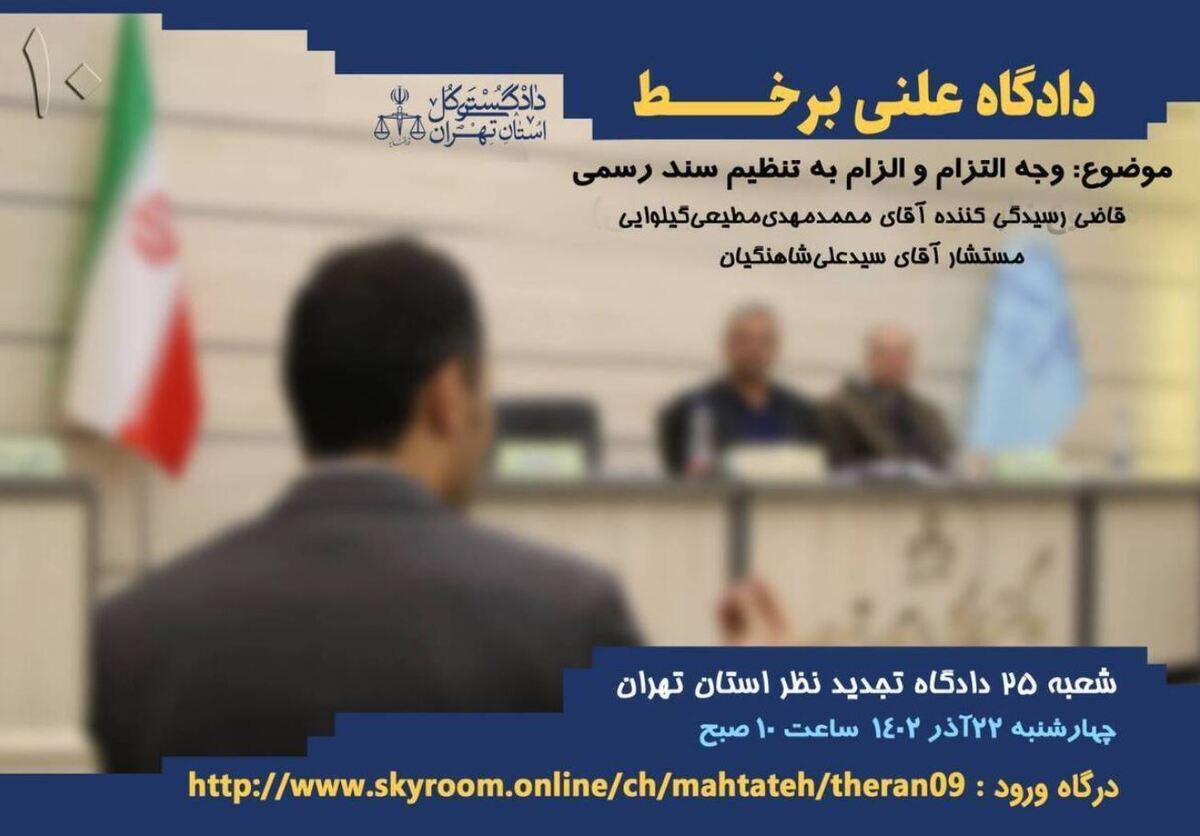 ۱۰

دادگستری کل استان تهران

دادگاه علنی برخط

موضوع: وجه التزام و الزام به تنظیم سند رسمی

قاضی رسیدگی کننده آقای محمدمهدی‌مطیعی‌گیلوایی

مستشار آقای سیدعلی‌شاهنگیان

شعبه ۲۵ دادگاه تجدید نظر استان تهران

چهارشنبه ۲۲آذر ۱۴۰۲ ساعت ۱۰ صبح

درگاه ورود : http://www.skyroom.online/ch/mahtateh/theran09